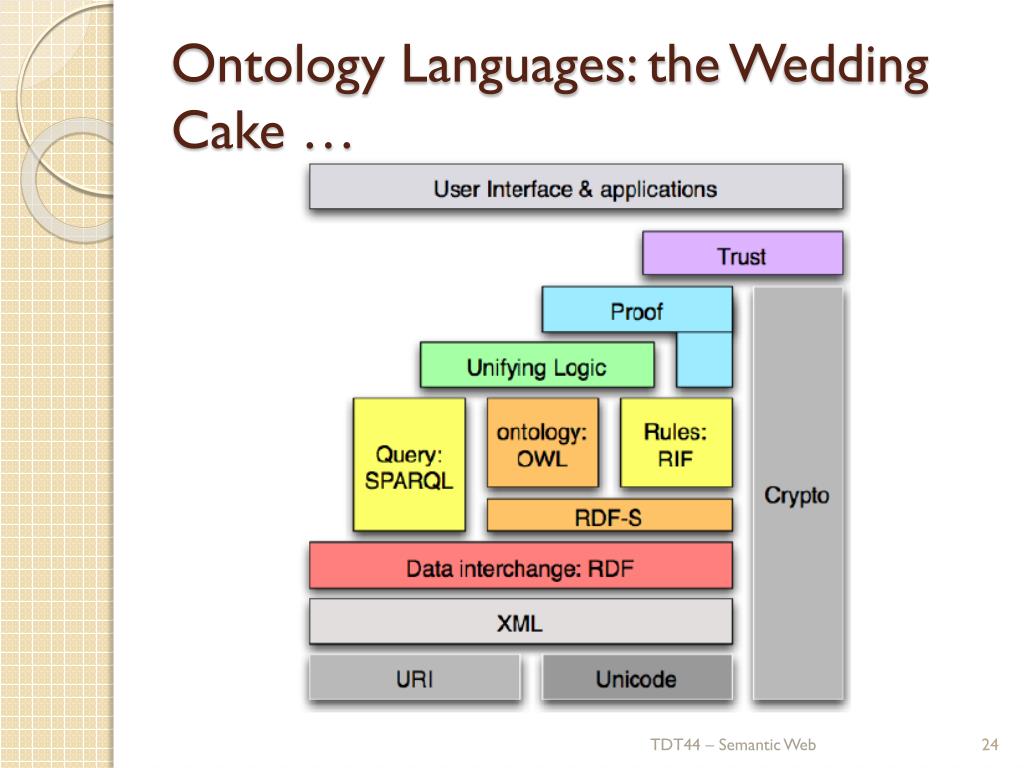 Ontology Languages: the Wedding Cake …

User Interface & applications

Trust

Proof

Unifying Logic

Query: SPARQL

ontology: OWL

Rules: RIF

RDF-S

Crypto

Data interchange: RDF

XML

URI

Unicode

TDT44 – Semantic Web

24